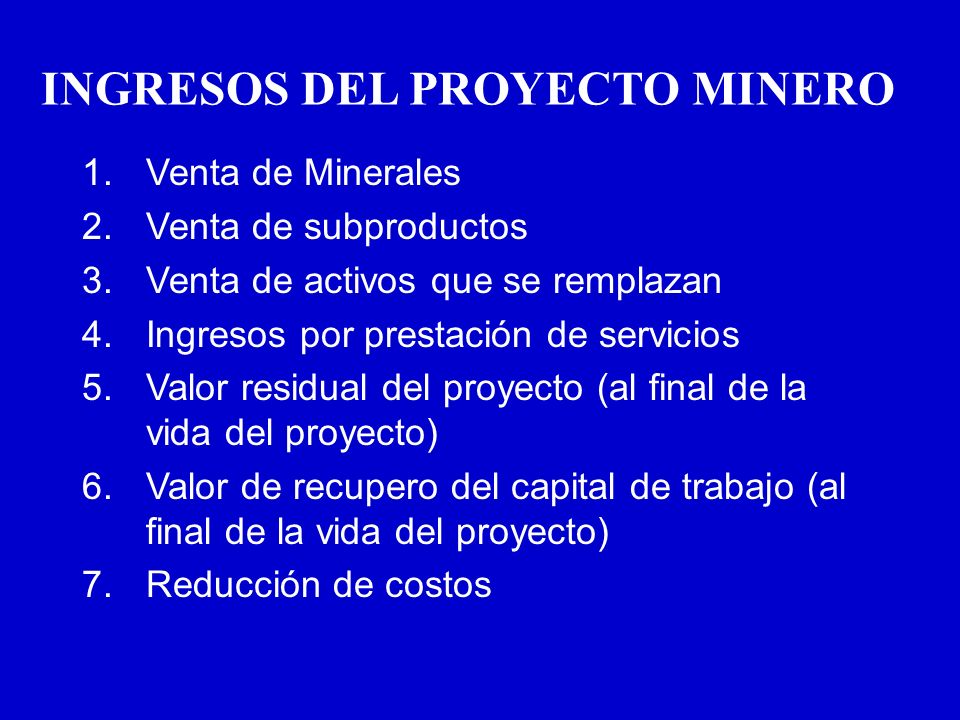 INGRESOS DEL PROYECTO MINERO

1. Venta de Minerales
2. Venta de subproductos
3. Venta de activos que se remplazan
4. Ingresos por prestación de servicios
5. Valor residual del proyecto (al final de la vida del proyecto)
6. Valor de recupero del capital de trabajo (al final de la vida del proyecto)
7. Reducción de costos